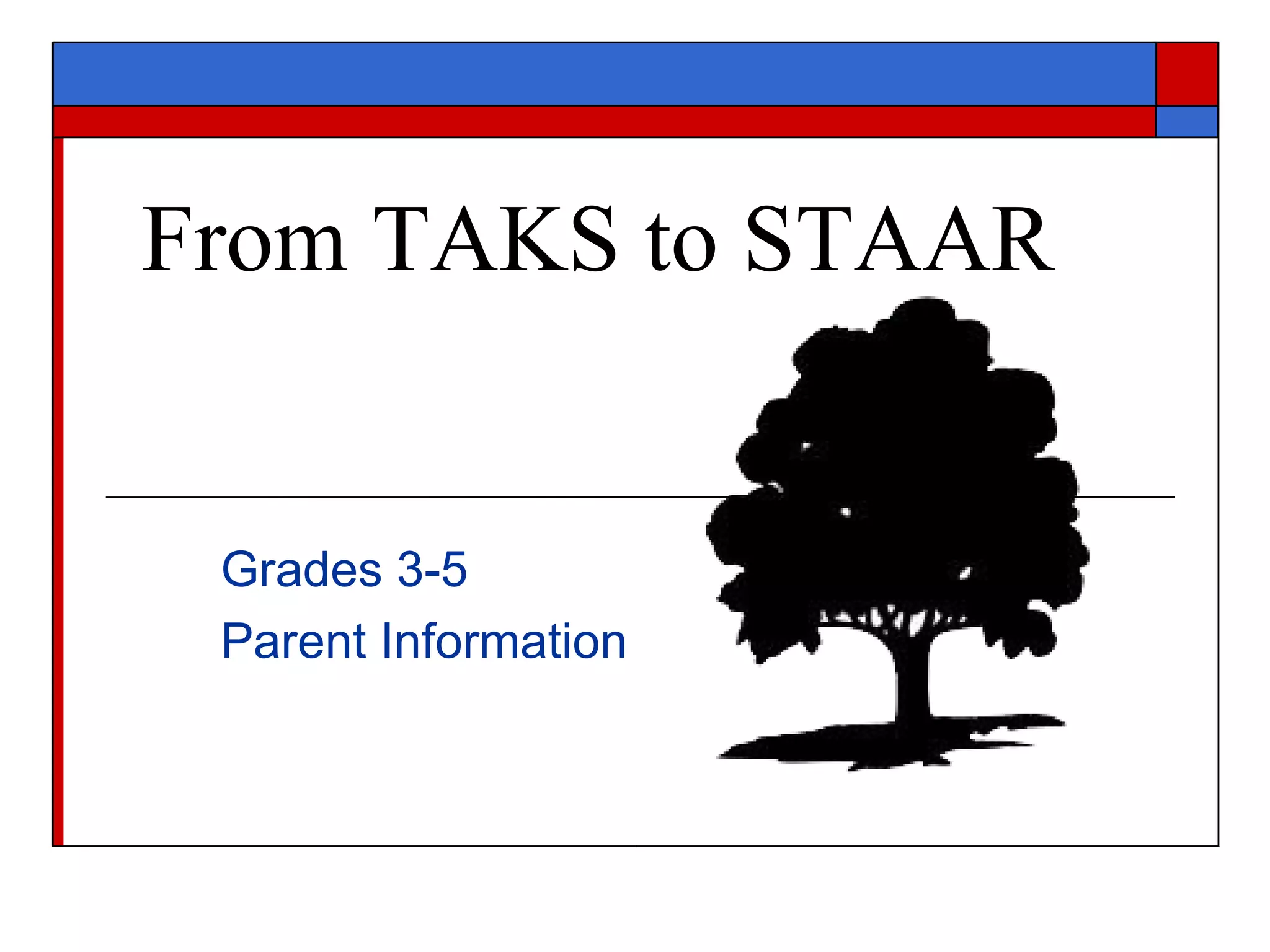 From TAKS to STAAR

Grades 3-5
Parent Information